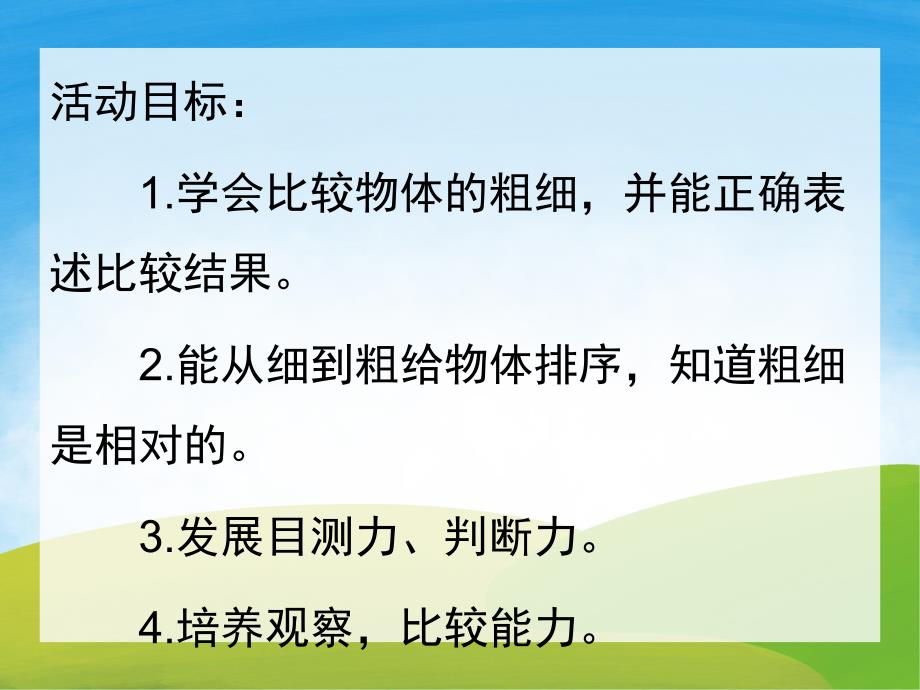 活动目标：

1.学会比较物体的粗细，并能正确表述比较结果。

2.能从细到粗给物体排序，知道粗细是相对的。

3.发展目测力、判断力。

4.培养观察，比较能力。